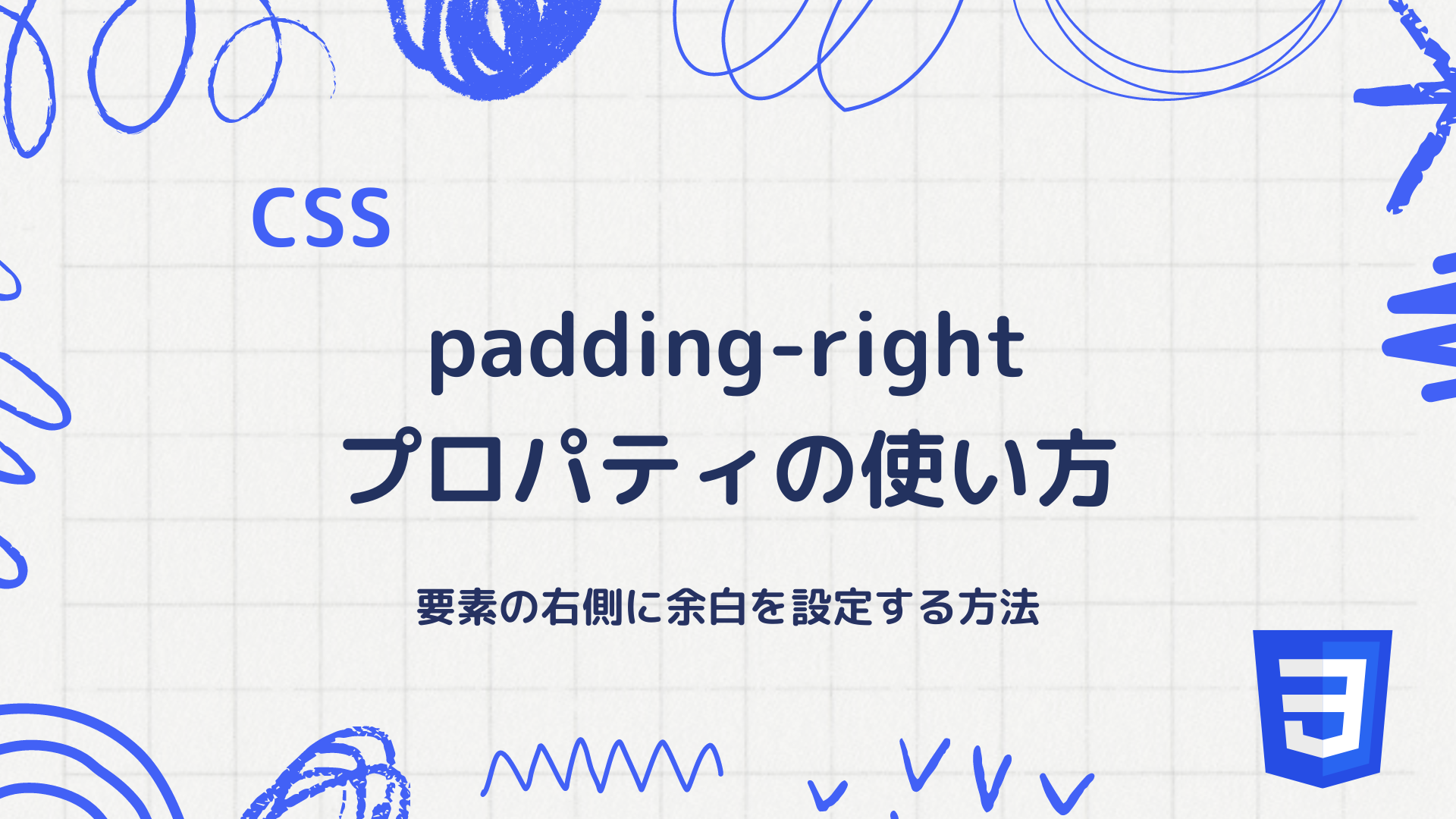 CSS

padding-right
プロパティの使い方

要素の右側に余白を設定する方法

3